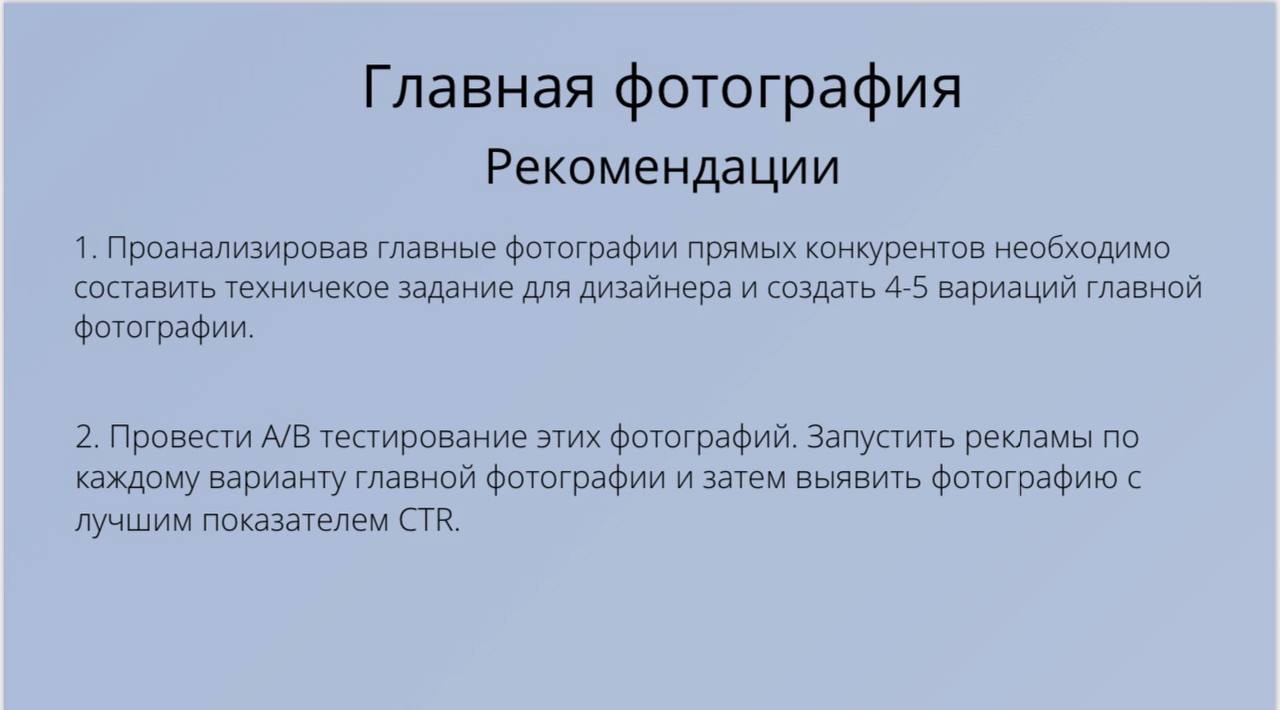 Главная фотография
Рекомендации

1. Проанализировав главные фотографии прямых конкурентов необходимо составить техничекое задание для дизайнера и создать 4-5 вариаций главной фотографии.

2. Провести A/B тестирование этих фотографий. Запустить рекламы по каждому варианту главной фотографии и затем выявить фотографию с лучшим показателем CTR.